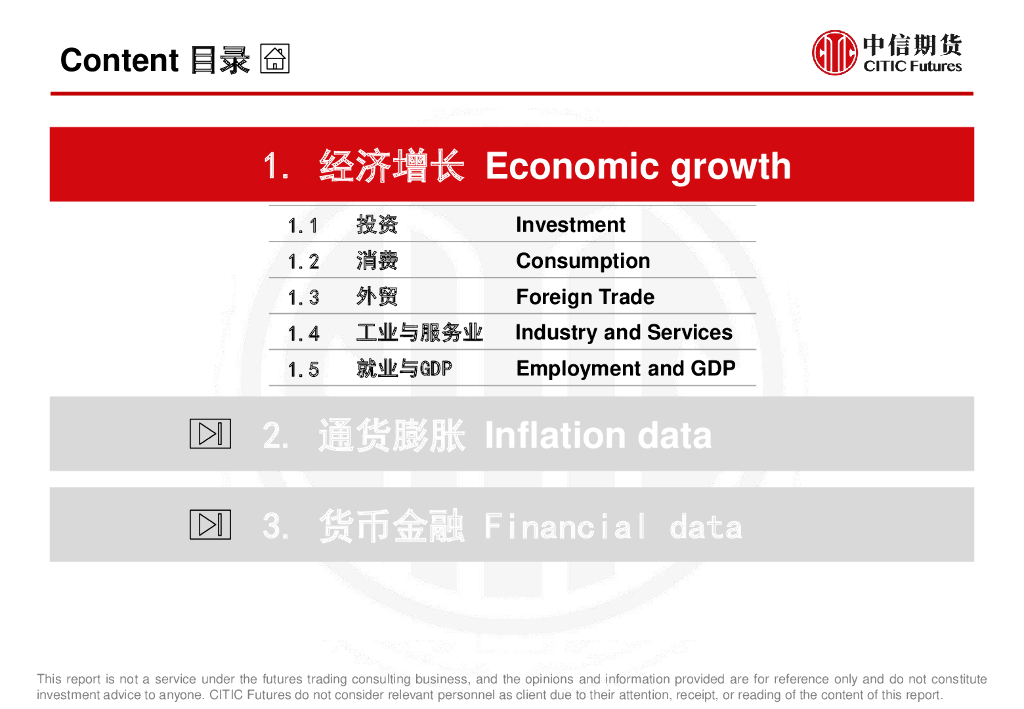 Content 目录

中信期货
CITIC Futures

1. 经济增长 Economic growth

| 1.1 | 投资 | Investment |
|---|---|---|
| 1.2 | 消费 | Consumption |
| 1.3 | 外贸 | Foreign Trade |
| 1.4 | 工业与服务业 | Industry and Services |
| 1.5 | 就业与GDP | Employment and GDP |

2. 通货膨胀 Inflation data

3. 货币金融 Financial data

This report is not a service under the futures trading consulting business, and the opinions and information provided are for reference only and do not constitute investment advice to anyone. CITIC Futures do not consider relevant personnel as client due to their attention, receipt, or reading of the content of this report.